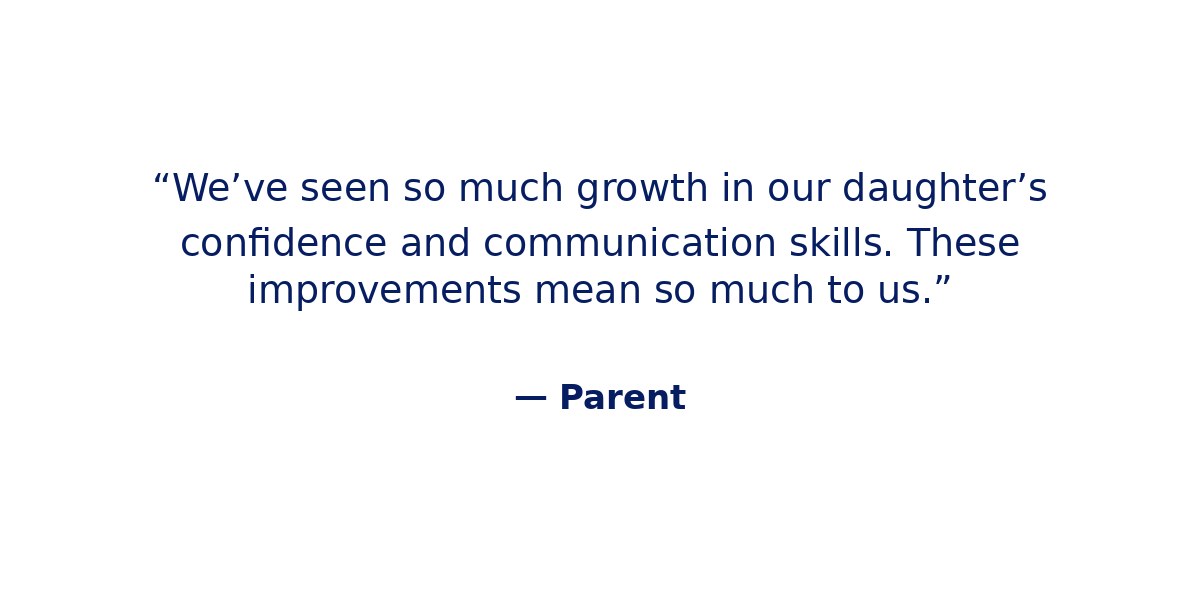 “We’ve seen so much growth in our daughter’s confidence and communication skills. These improvements mean so much to us.”

— Parent